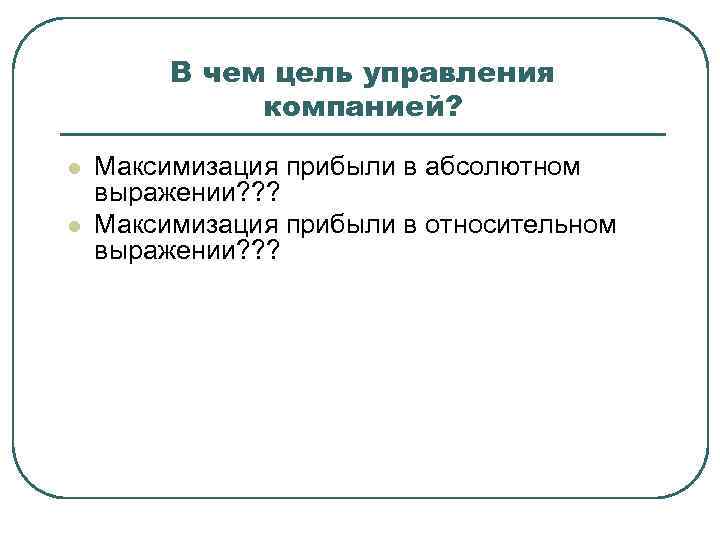 В чем цель управления компанией?

Максимизация прибыли в абсолютном выражении???

Максимизация прибыли в относительном выражении???